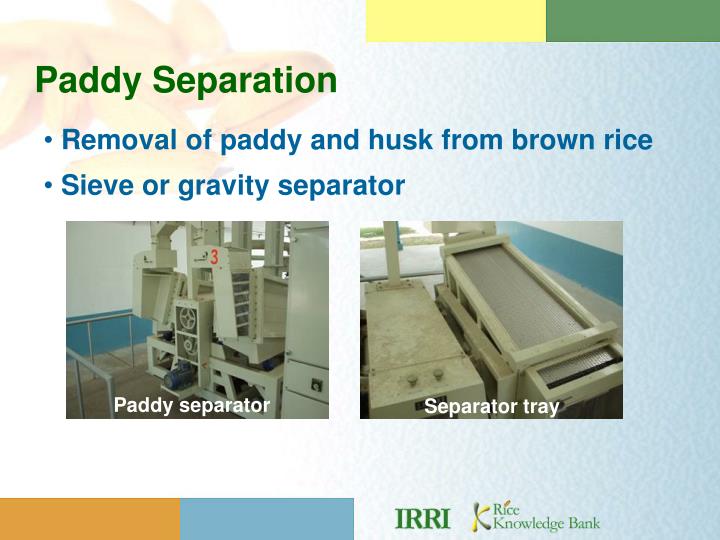 Paddy Separation

• Removal of paddy and husk from brown rice

• Sieve or gravity separator

3

Paddy separator

Separator tray

IRRI

Rice Knowledge Bank